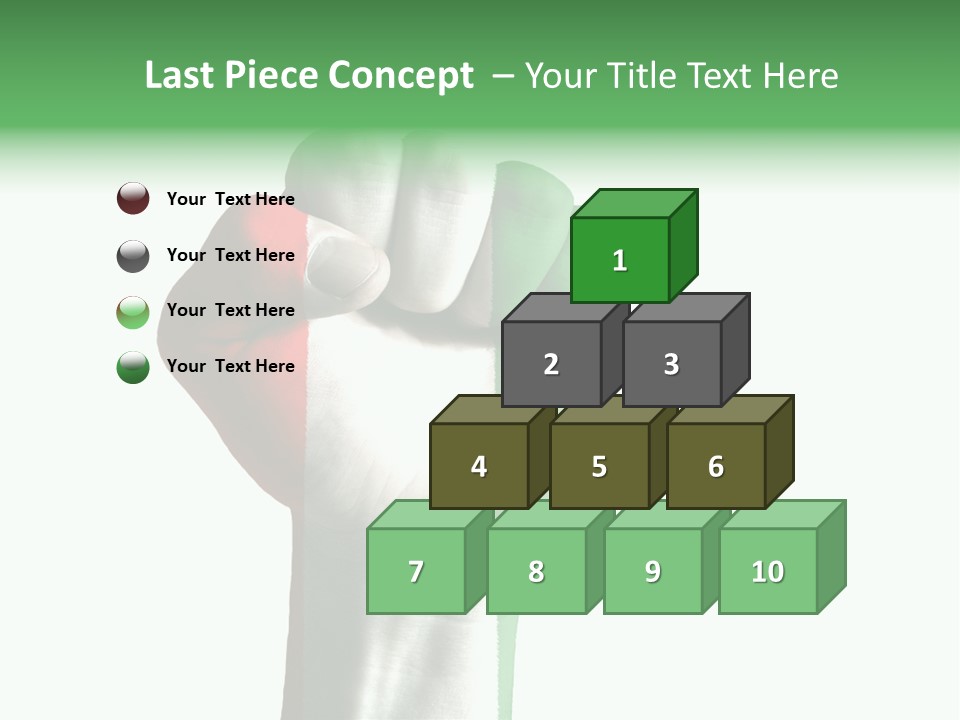 Last Piece Concept – Your Title Text Here

Your Text Here

Your Text Here

Your Text Here

Your Text Here

1

2

3

4

5

6

7

8

9

10